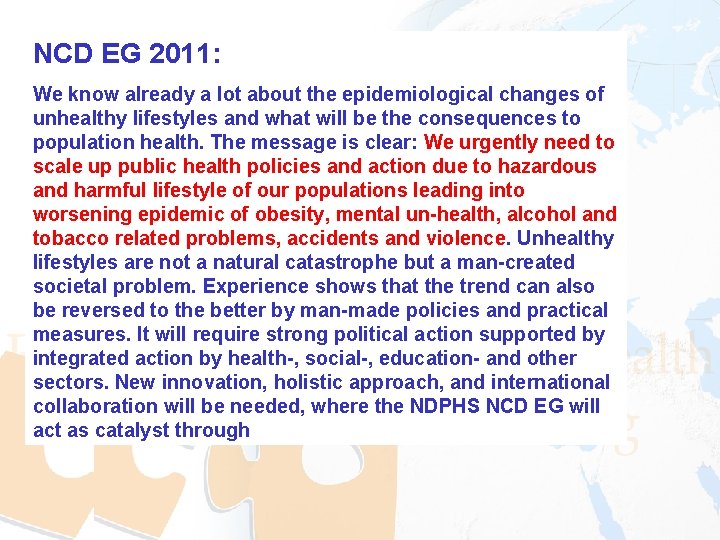 NCD EG 2011:

We know already a lot about the epidemiological changes of unhealthy lifestyles and what will be the consequences to population health. The message is clear: We urgently need to scale up public health policies and action due to hazardous and harmful lifestyle of our populations leading into worsening epidemic of obesity, mental un-health, alcohol and tobacco related problems, accidents and violence. Unhealthy lifestyles are not a natural catastrophe but a man-created societal problem. Experience shows that the trend can also be reversed to the better by man-made policies and practical measures. It will require strong political action supported by integrated action by health-, social-, education- and other sectors. New innovation, holistic approach, and international collaboration will be needed, where the NDPHS NCD EG will act as catalyst through